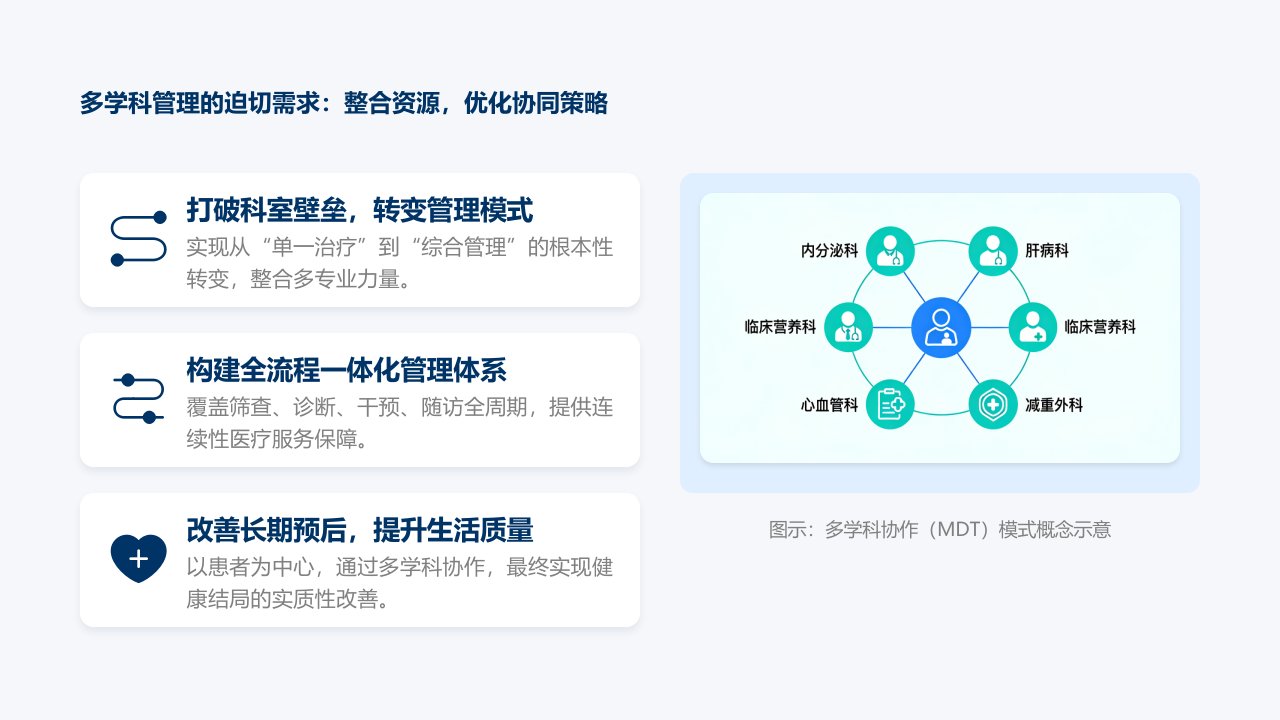 多学科管理的迫切需求：整合资源，优化协同策略

打破科室壁垒，转变管理模式
实现从“单一治疗”到“综合管理”的根本性转变，整合多专业力量。

构建全流程一体化管理体系
覆盖筛查、诊断、干预、随访全周期，提供连续性医疗服务保障。

改善长期预后，提升生活质量
以患者为中心，通过多学科协作，最终实现健康结局的实质性改善。

内分泌科
肝病科
临床营养科
临床营养科
心血管科
减重外科

图示：多学科协作（MDT）模式概念示意